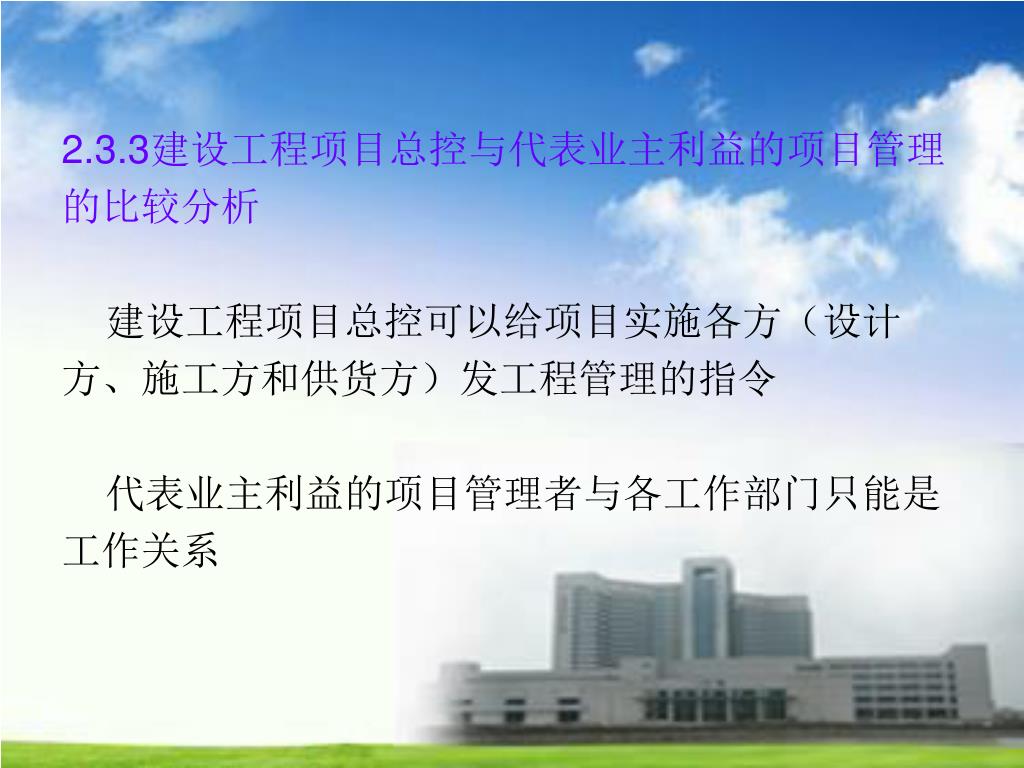 2.3.3建设工程项目总控与代表业主利益的项目管理的比较分析

建设工程项目总控可以给项目实施各方（设计方、施工方和供货方）发工程管理的指令

代表业主利益的项目管理者与各工作部门只能是工作关系